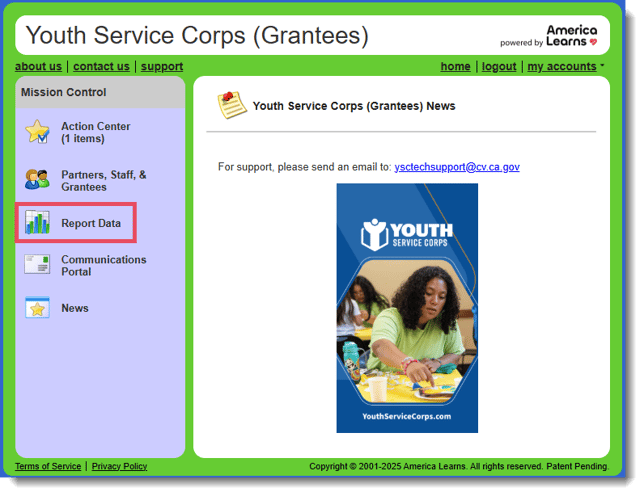 Youth Service Corps (Grantees)

powered by America Learns

about us | contact us | support

home | logout | my accounts

Mission Control

Action Center (1 items)

Partners, Staff, & Grantees

Report Data

Communications Portal

News

Youth Service Corps (Grantees) News

For support, please send an email to: ysctechsupport@cv.ca.gov

YOUTH SERVICE CORPS

YouthServiceCorps.com

Terms of Service | Privacy Policy

Copyright © 2001-2025 America Learns. All rights reserved. Patent Pending.